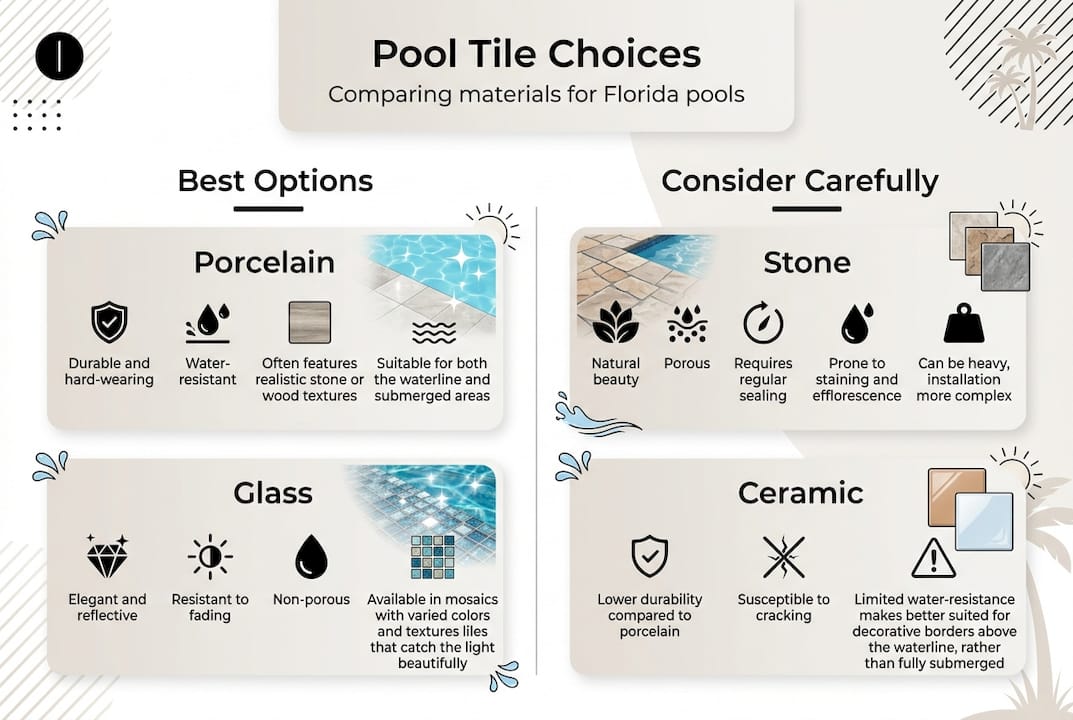 Pool Tile Choices
Comparing materials for Florida pools

Best Options

Porcelain

Durable and hard-wearing

Water-resistant

Often features realistic stone or wood textures

Suitable for both the waterline and submerged areas

Glass

Elegant and reflective

Resistant to fading

Non-porous

Available in mosaics with varied colors and textures liles that catch the light beautifully

Consider Carefully

Stone

Natural beauty

Porous

Requires regular sealing

Prone to staining and efflorescence

Can be heavy, installation more complex

Ceramic

Lower durability compared to porcelain

Susceptible to cracking

Limited water-resistance makes better suited for decorative borders above the waterline, rather than fully submerged